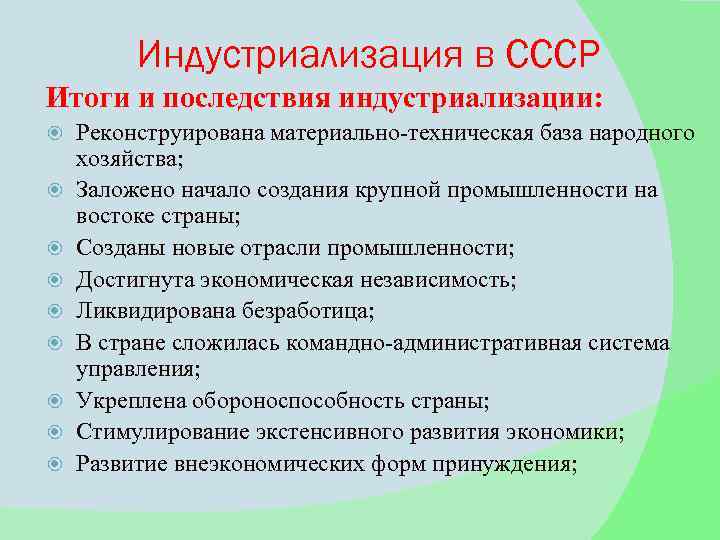 Индустриализация в СССР

Итоги и последствия индустриализации:

Реконструирована материально-техническая база народного хозяйства;
Заложено начало создания крупной промышленности на востоке страны;
Созданы новые отрасли промышленности;
Достигнута экономическая независимость;
Ликвидирована безработица;
В стране сложилась командно-административная система управления;
Укреплена обороноспособность страны;
Стимулирование экстенсивного развития экономики;
Развитие внеэкономических форм принуждения;